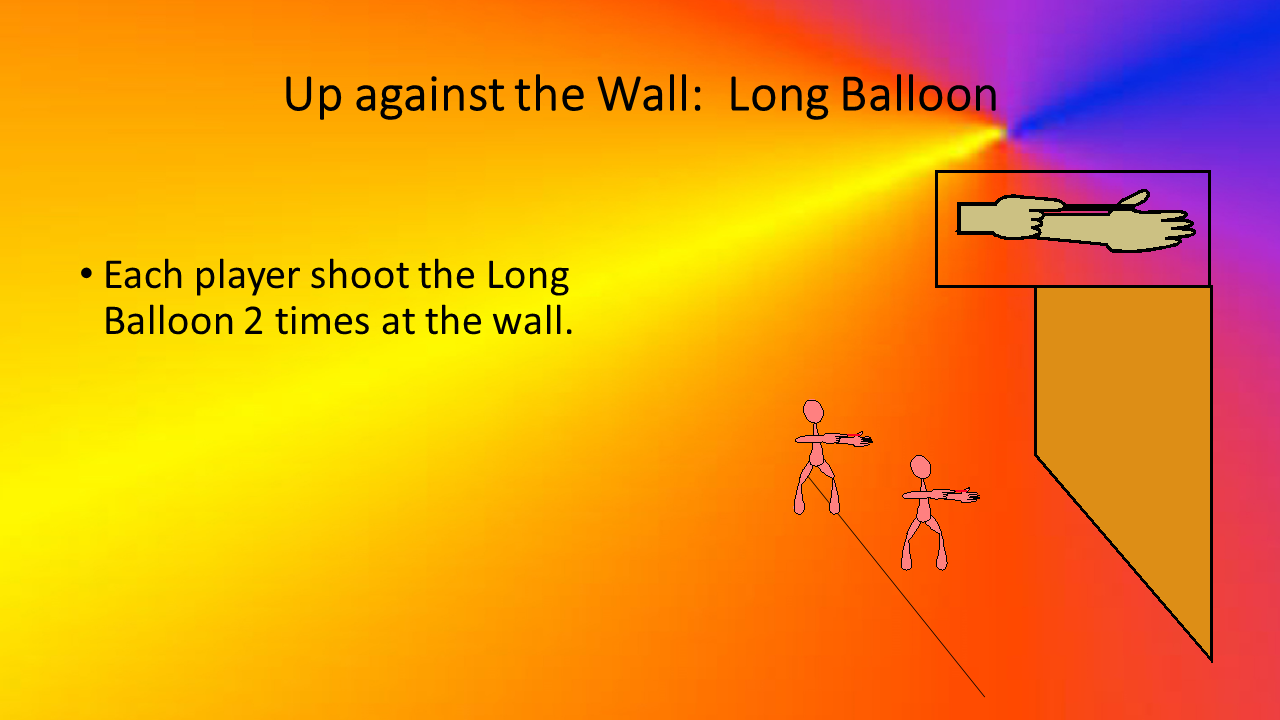 Up against the Wall:  Long Balloon

• Each player shoot the Long Balloon 2 times at the wall.